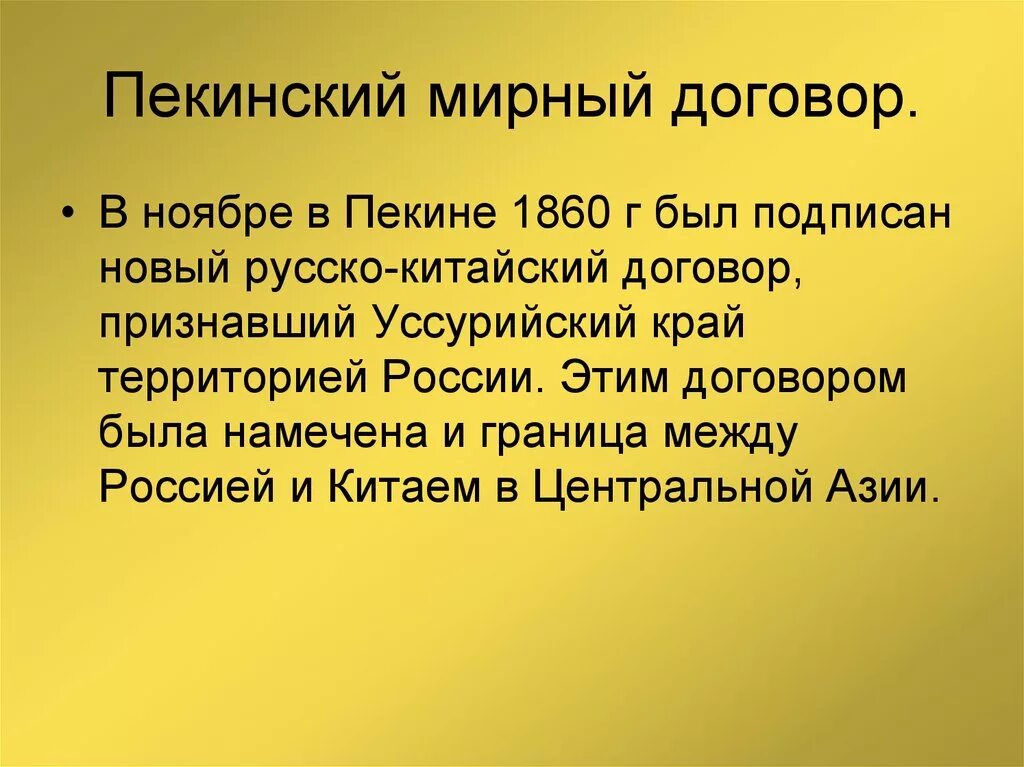 Пекинский мирный договор.

• В ноябре в Пекине 1860 г был подписан новый русско-китайский договор, признавший Уссурийский край территорией России. Этим договором была намечена и граница между Россией и Китаем в Центральной Азии.